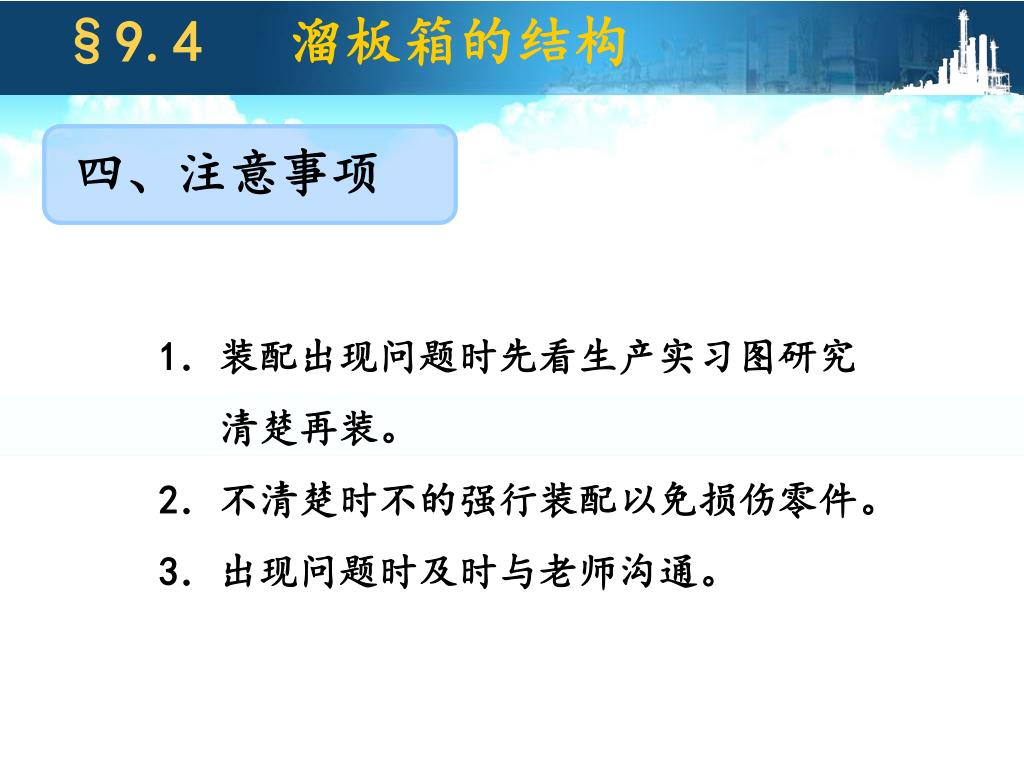 §9.4　溜板箱的结构

四、注意事项

1. 装配出现问题时先看生产实习图研究清楚再装。

2. 不清楚时不的强行装配以免损伤零件。

3. 出现问题时及时与老师沟通。